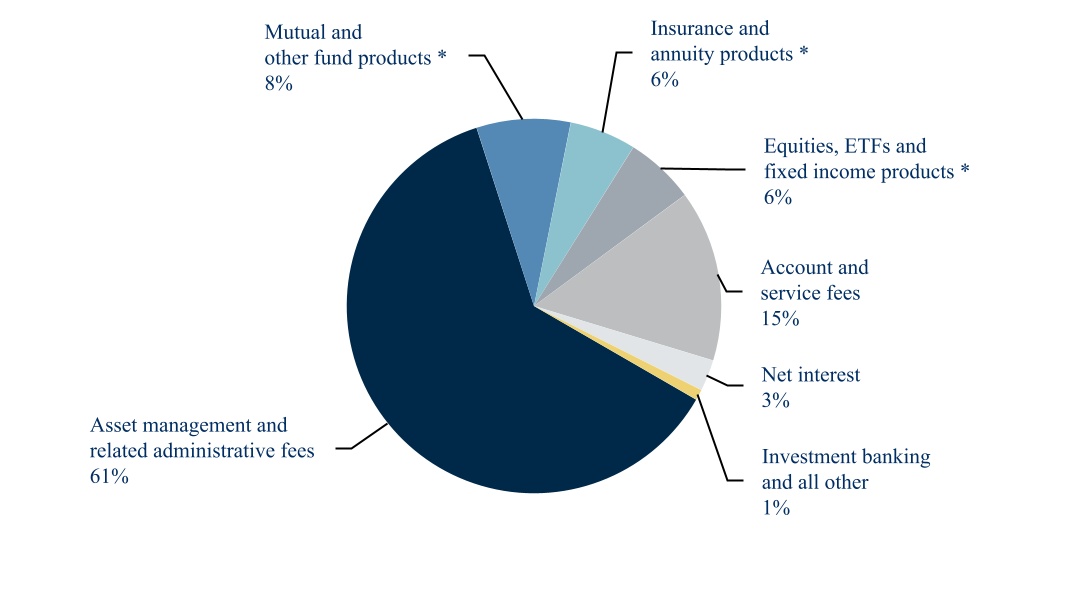 Mutual and other fund products *
8%

Insurance and annuity products *
6%

Equities, ETFs and fixed income products *
6%

Account and service fees
15%

Net interest
3%

Investment banking and all other
1%

Asset management and related administrative fees
61%